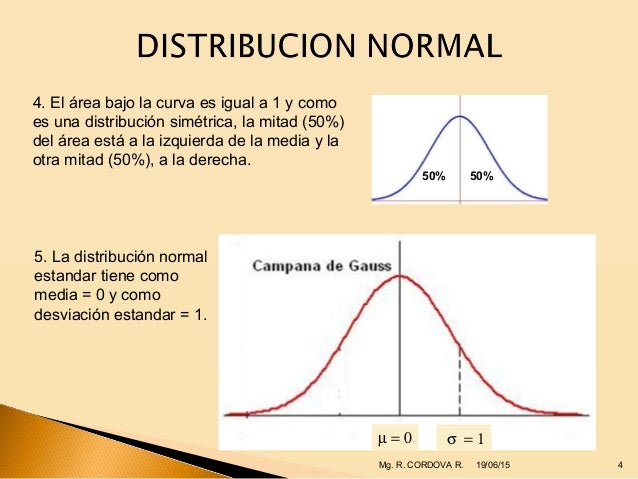 DISTRIBUCION NORMAL

4. El área bajo la curva es igual a 1 y como es una distribución simétrica, la mitad (50%) del área está a la izquierda de la media y la otra mitad (50%), a la derecha.

50%
50%

5. La distribución normal estandar tiene como media = 0 y como desviación estandar = 1.

Campana de Gauss

$\mu = 0$
$\sigma = 1$

Mg. R. CORDOVA R.
19/06/15
4